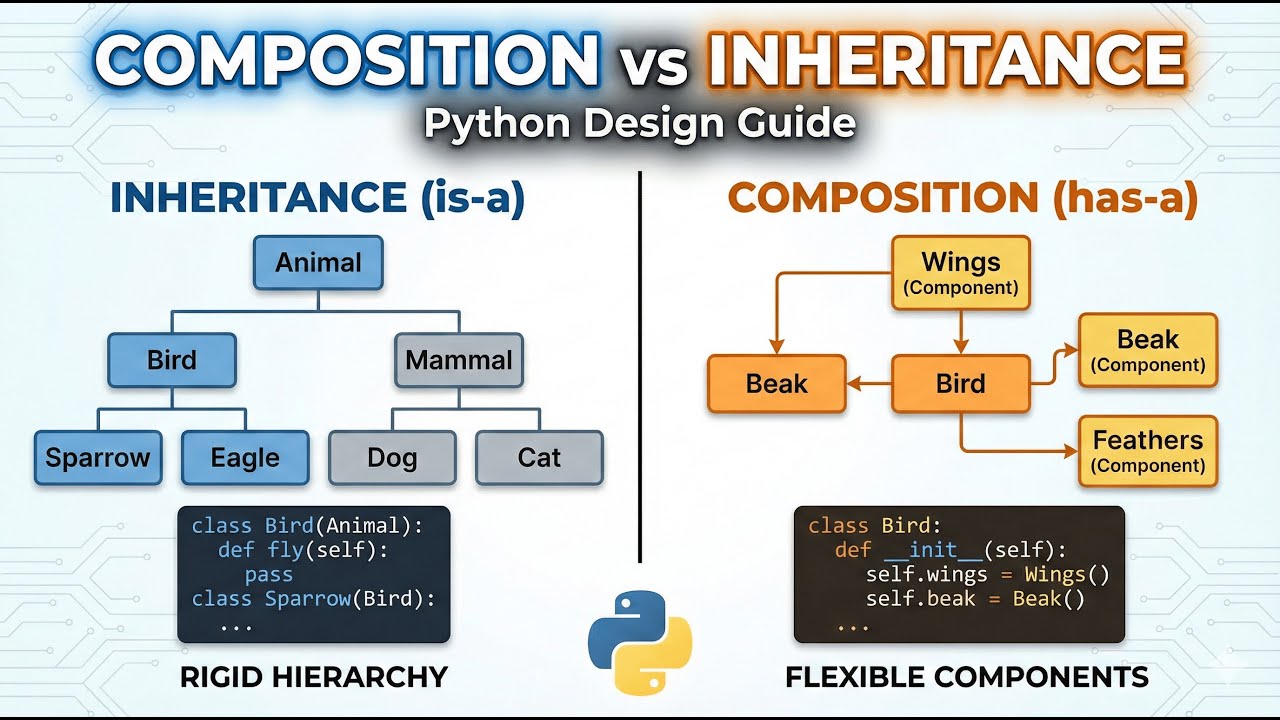 COMPOSITION vs INHERITANCE
Python Design Guide

INHERITANCE (is-a)

Animal
Bird
Mammal
Sparrow
Eagle
Dog
Cat

class Bird(Animal):
  def fly(self):
    pass
class Sparrow(Bird):
  ...

RIGID HIERARCHY

COMPOSITION (has-a)

Wings (Component)
Beak
Bird
Beak (Component)
Feathers (Component)

class Bird:
  def __init__(self):
    self.wings = Wings()
    self.beak = Beak()
  ...

FLEXIBLE COMPONENTS